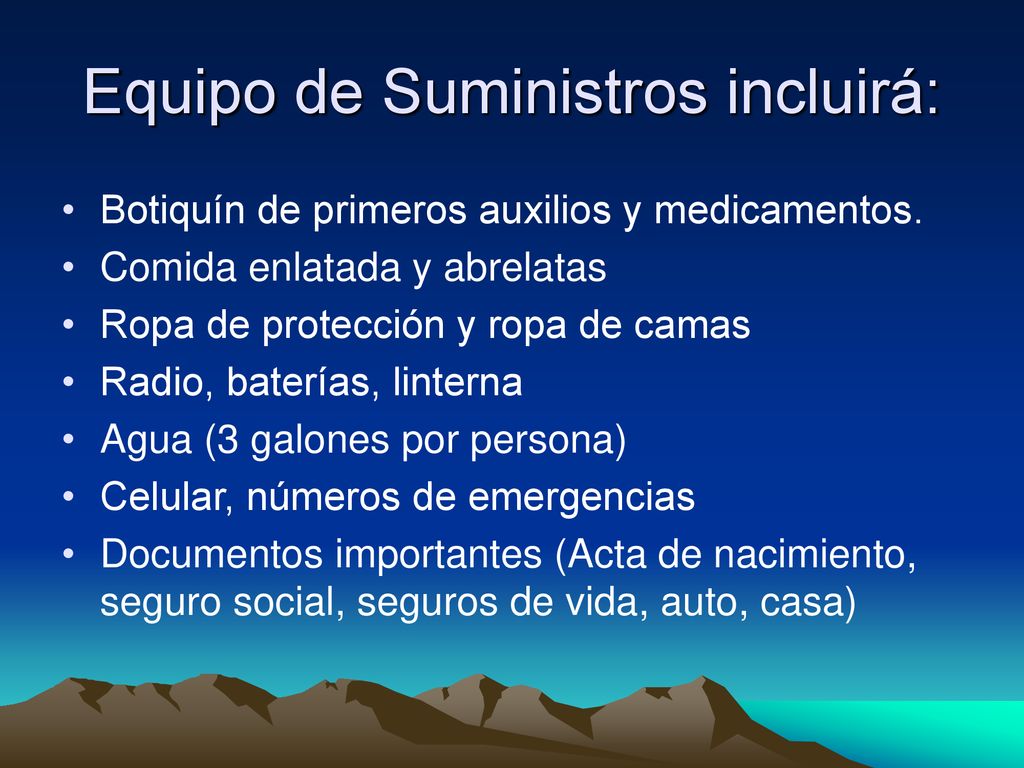 Equipo de Suministros incluirá:

• Botiquín de primeros auxilios y medicamentos.
• Comida enlatada y abrelatas
• Ropa de protección y ropa de camas
• Radio, baterías, linterna
• Agua (3 galones por persona)
• Celular, números de emergencias
• Documentos importantes (Acta de nacimiento, seguro social, seguros de vida, auto, casa)